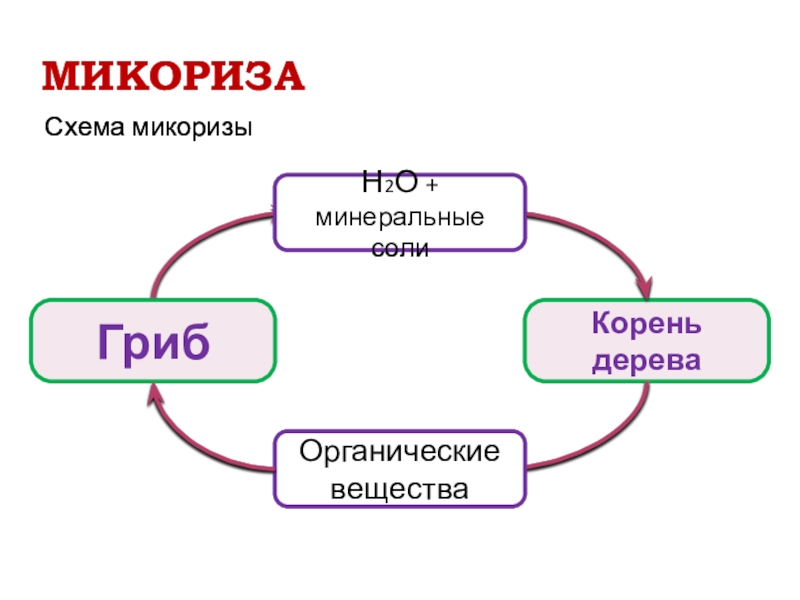 МИКОРИЗА

Схема микоризы

$H_2O$ + минеральные соли

Гриб

Корень дерева

Органические вещества